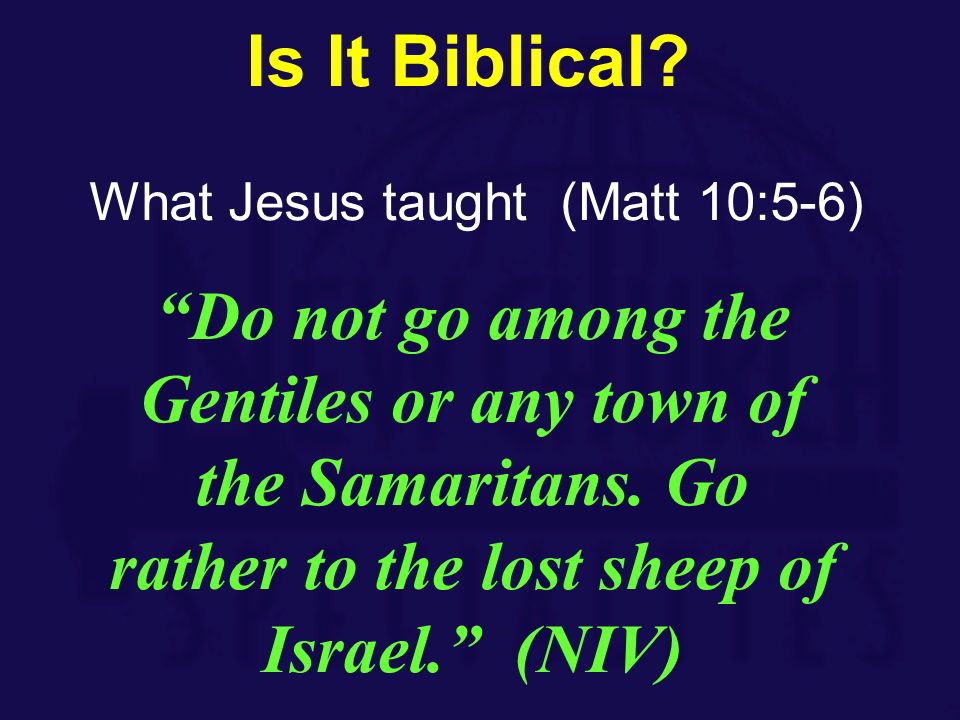 Is It Biblical?

What Jesus taught (Matt 10:5-6)

“Do not go among the Gentiles or any town of the Samaritans. Go rather to the lost sheep of Israel.” (NIV)